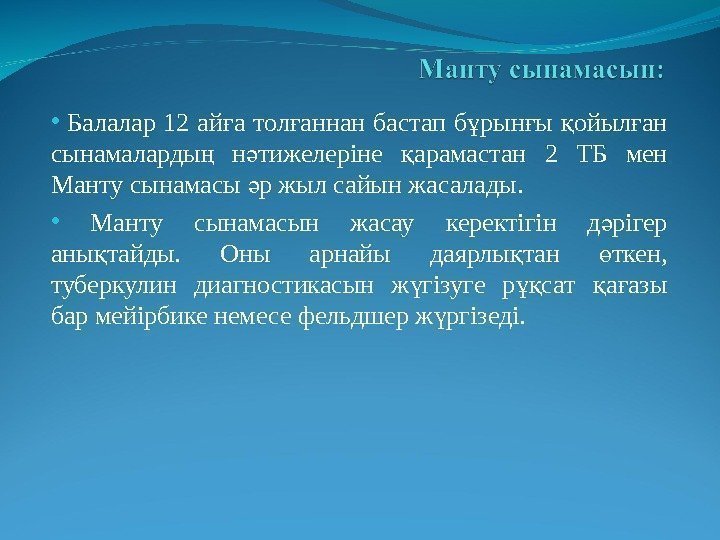 Манту сынамасын:

• Балалар 12 айға толғаннан бастап бұрынғы қойылған сынамалардың нәтижелеріне қарамастан 2 ТБ мен Манту сынамасы әр жыл сайын жасалады.

• Манту сынамасын жасау керектігін дәрігер анықтайды. Оны арнайы даярлықтан өткен, туберкулин диагностикасын жүгізуге рұқсат қағазы бар мейірбике немесе фельдшер жүргізеді.